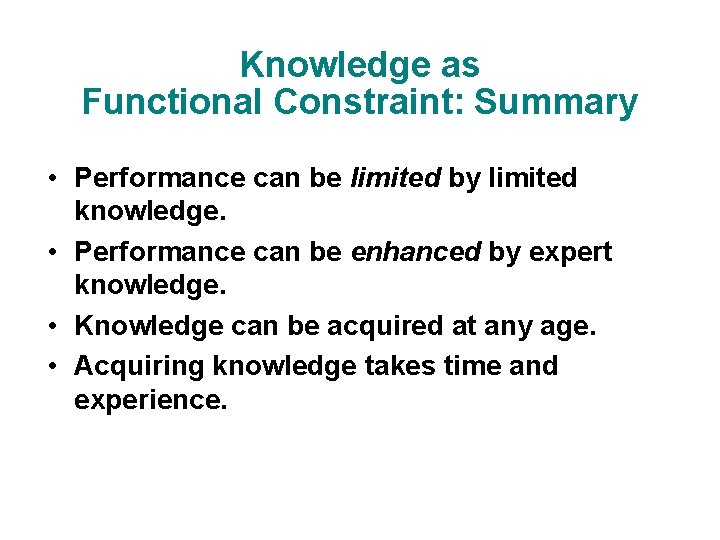 Knowledge as
Functional Constraint: Summary

• Performance can be limited by limited knowledge.
• Performance can be enhanced by expert knowledge.
• Knowledge can be acquired at any age.
• Acquiring knowledge takes time and experience.